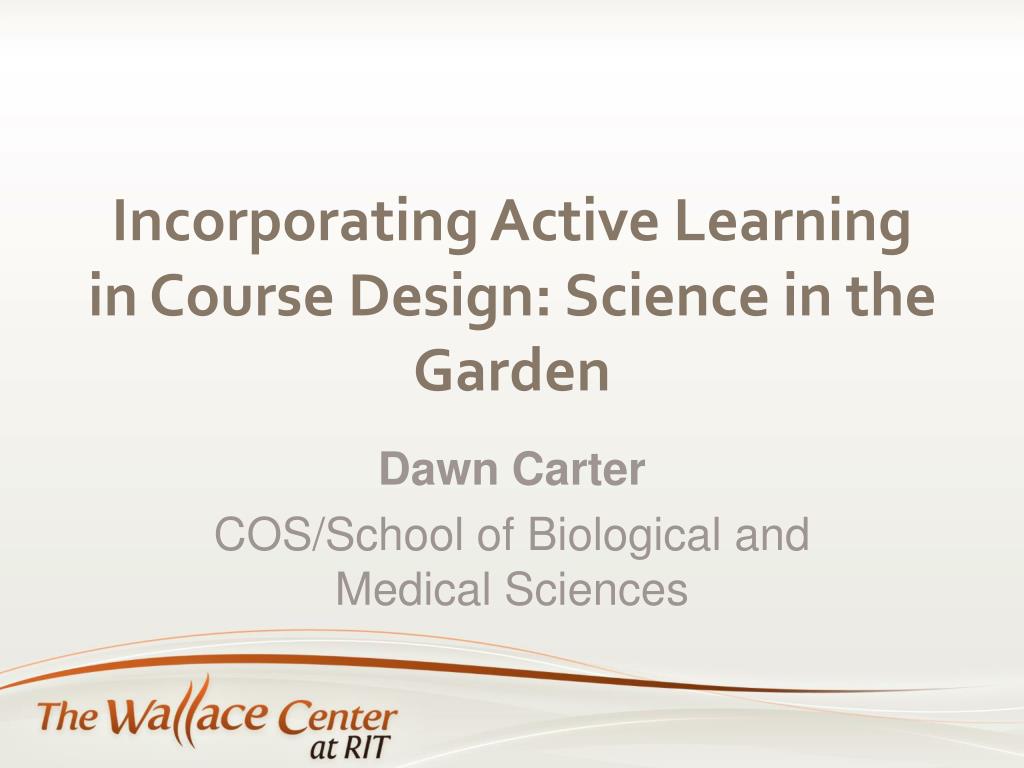 Incorporating Active Learning in Course Design: Science in the Garden

Dawn Carter

COS/School of Biological and Medical Sciences

The Wallace Center at RIT